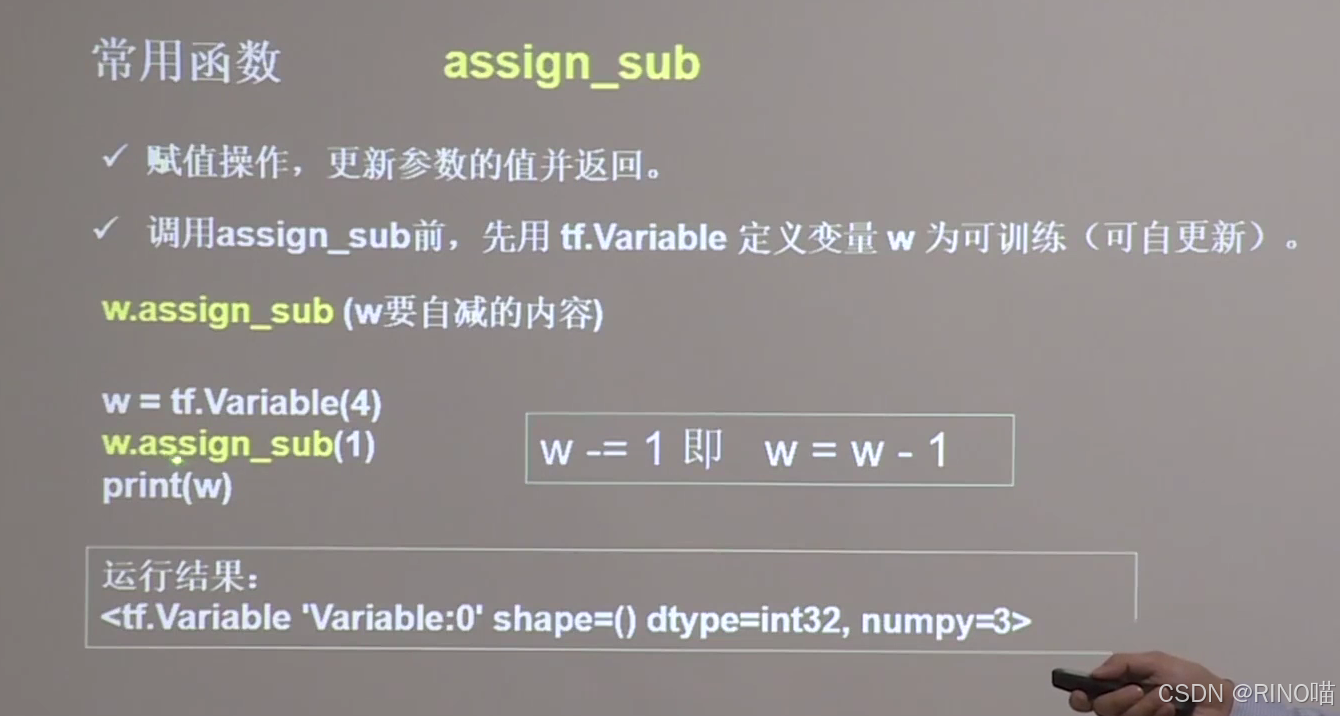 常用函数 assign_sub

✓ 赋值操作，更新参数的值并返回。

✓ 调用assign_sub前，先用 tf.Variable 定义变量 w 为可训练（可自更新）。

w.assign_sub (w要自减的内容)

w = tf.Variable(4)
w.assign_sub(1)
print(w)

w -= 1 即 w = w - 1

运行结果：
<tf.Variable 'Variable:0' shape=() dtype=int32, numpy=3>

CSDN @RINO喵